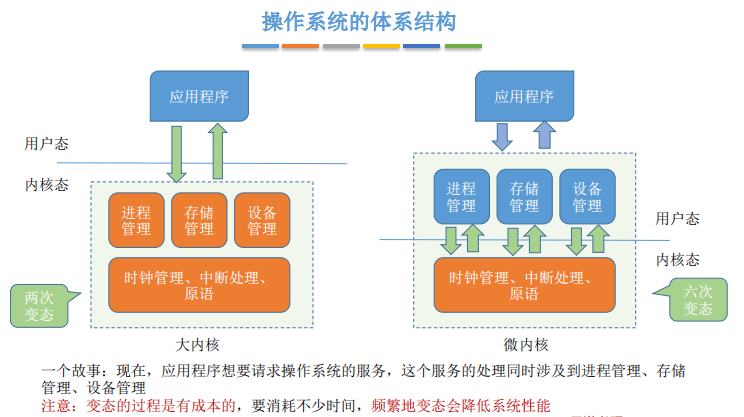 操作系统的体系结构

应用程序

用户态

内核态

进程管理

存储管理

设备管理

时钟管理、中断处理、原语

两次变态

大内核

应用程序

进程管理

存储管理

设备管理

用户态

内核态

时钟管理、中断处理、原语

六次变态

微内核

一个故事：现在，应用程序想要请求操作系统的服务，这个服务的处理同时涉及到进程管理、存储管理、设备管理

注意：变态的过程是有成本的，要消耗不少时间，频繁地变态会降低系统性能